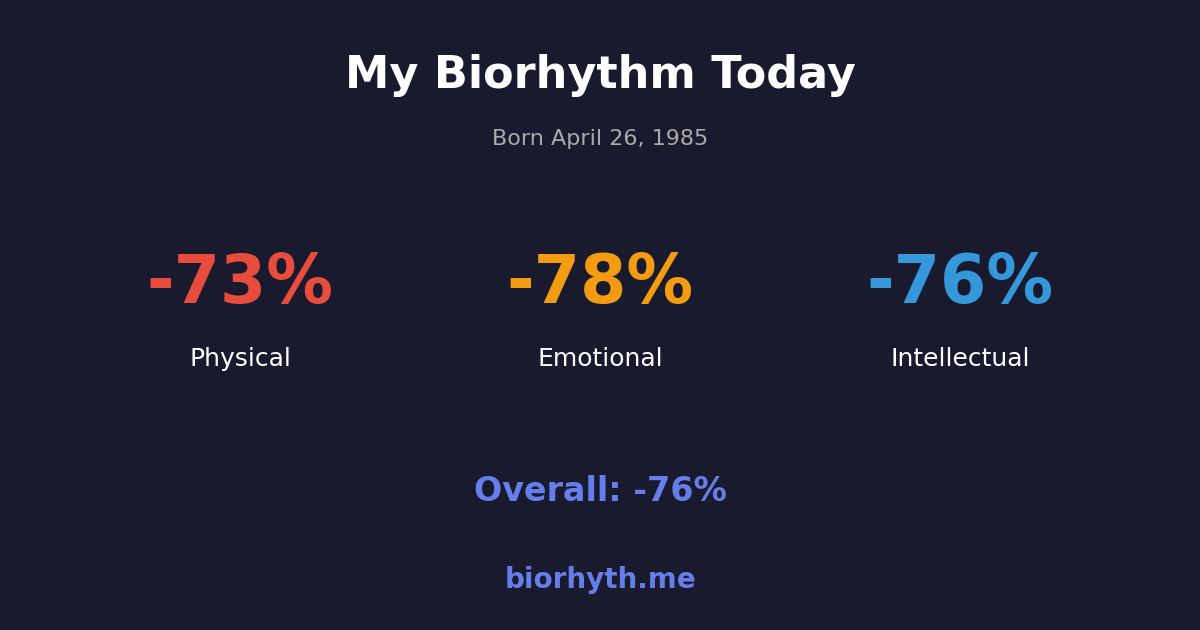 My Biorhythm Today

Born April 26, 1985

-73%
Physical

-78%
Emotional

-76%
Intellectual

Overall: -76%

biorhyth.me